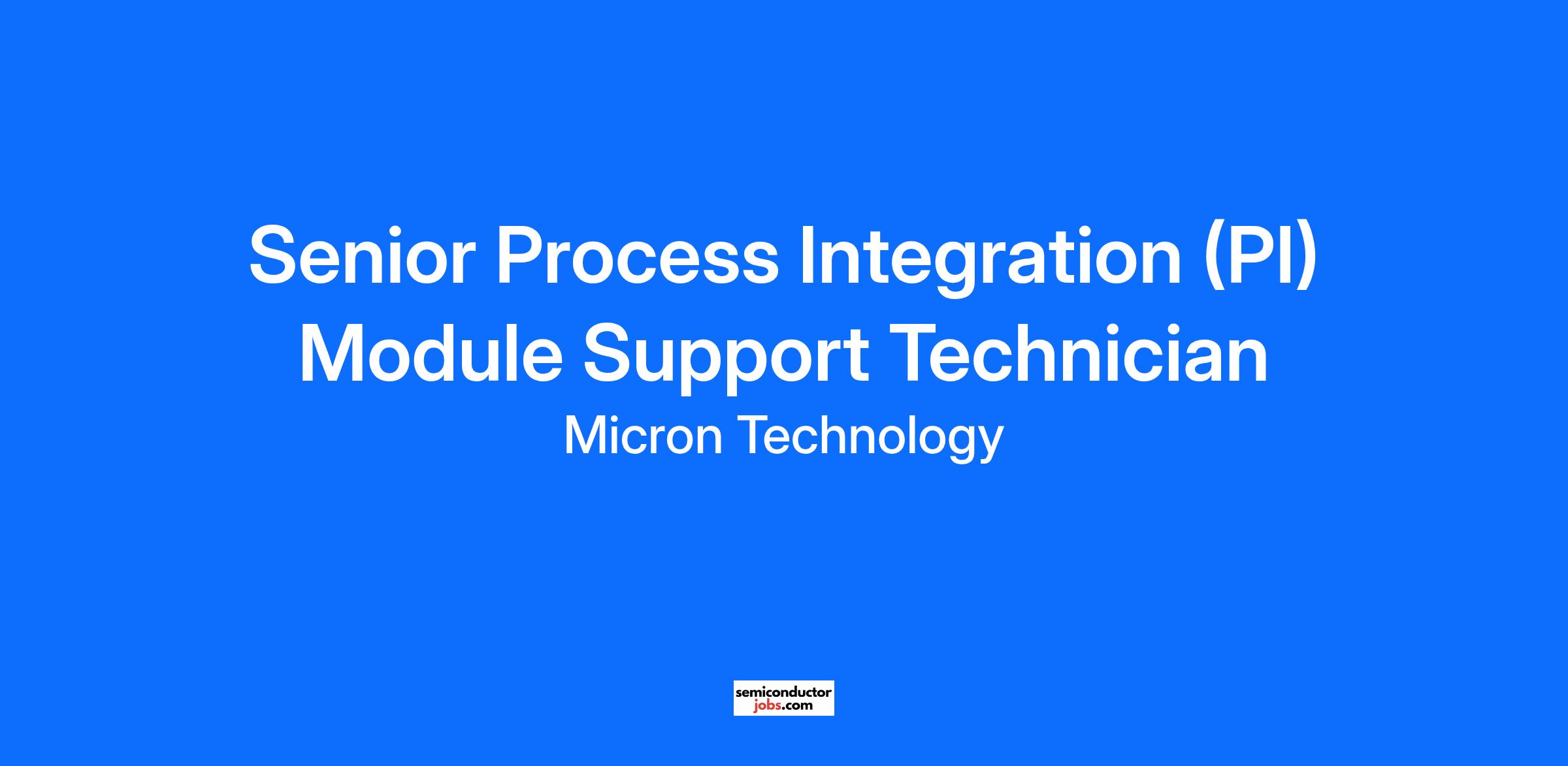 Senior Process Integration (PI) Module Support Technician

Micron Technology

semiconductor
jobs.com